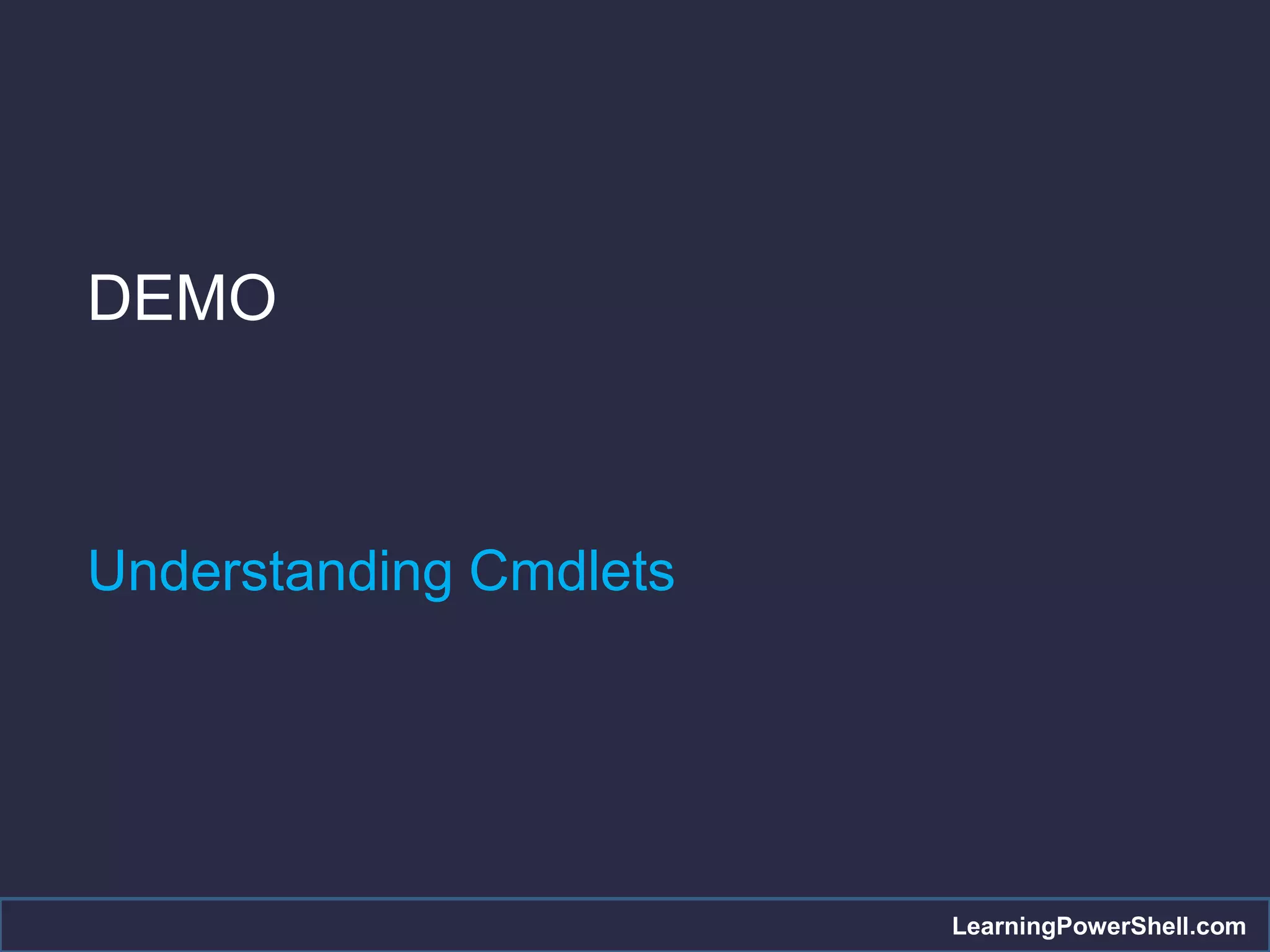 DEMO

Understanding Cmdlets

LearningPowerShell.com